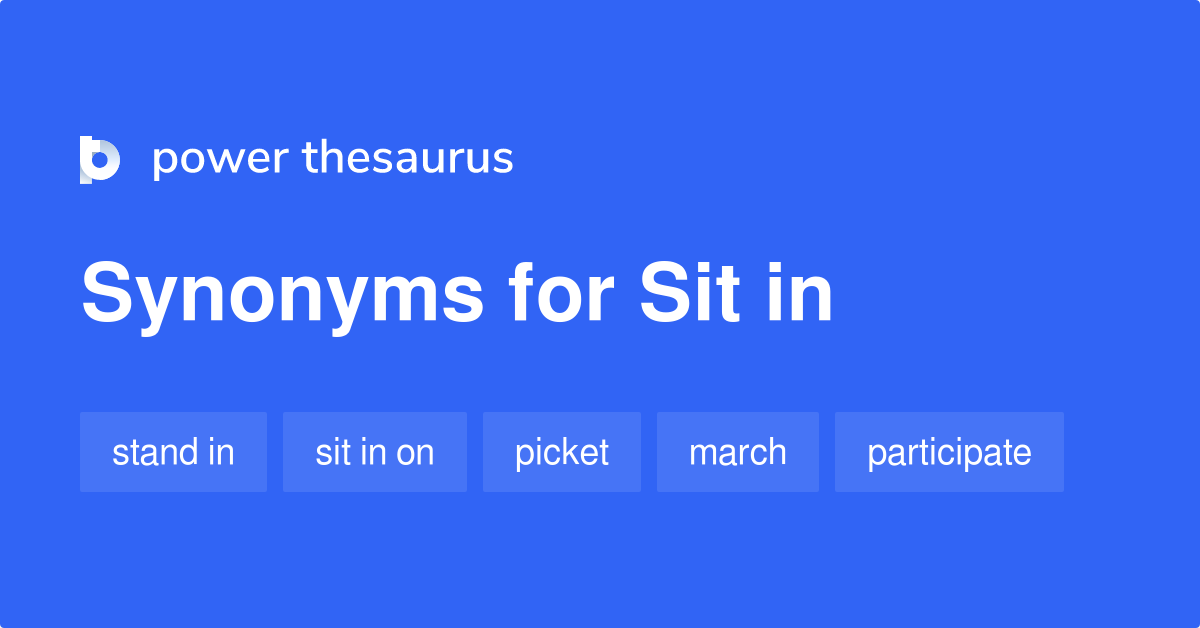 power thesaurus

Synonyms for Sit in

stand in

sit in on

picket

march

participate